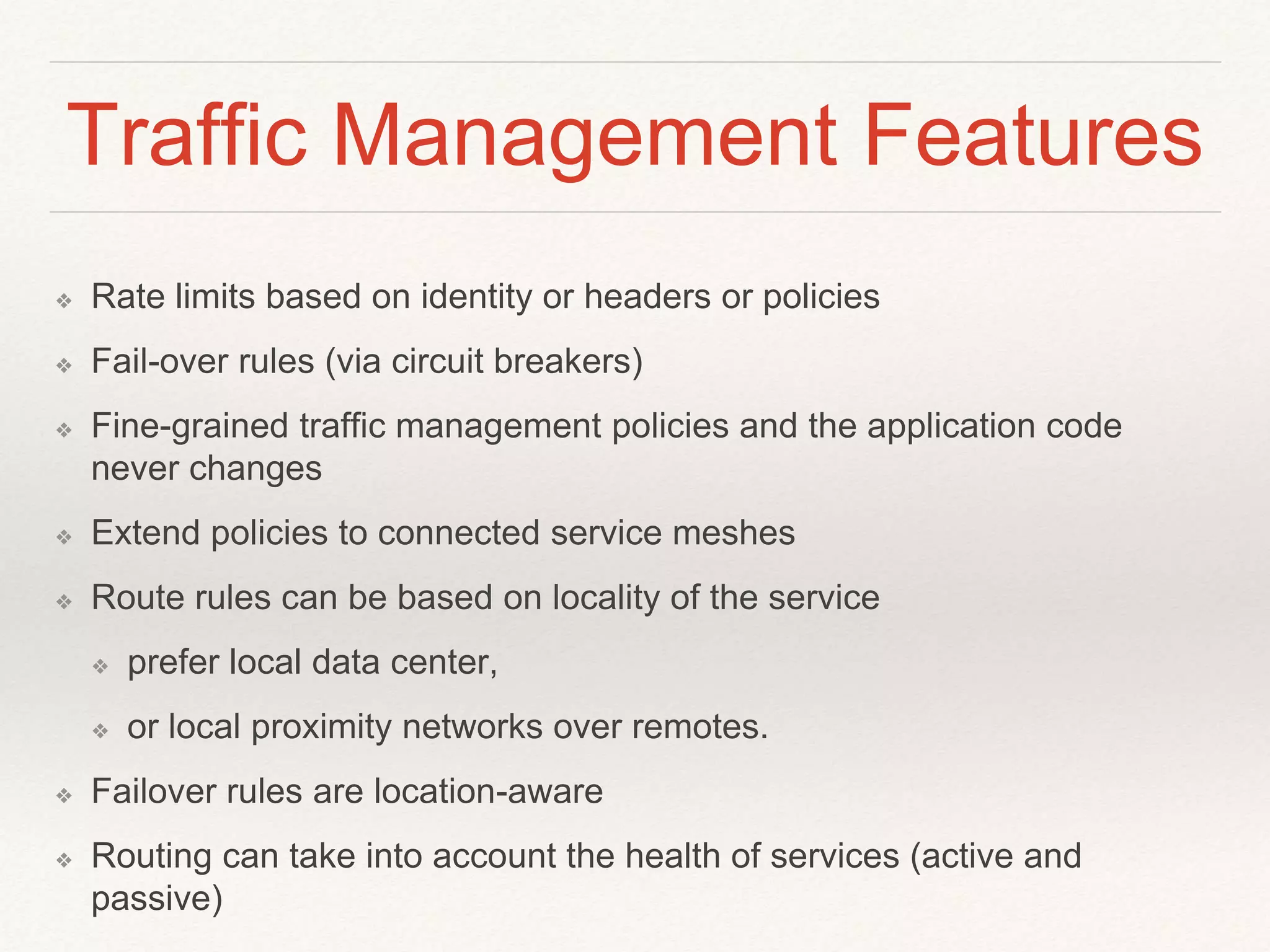 Traffic Management Features

❖ Rate limits based on identity or headers or policies

❖ Fail-over rules (via circuit breakers)

❖ Fine-grained traffic management policies and the application code never changes

❖ Extend policies to connected service meshes

❖ Route rules can be based on locality of the service

❖ prefer local data center,

❖ or local proximity networks over remotes.

❖ Failover rules are location-aware

❖ Routing can take into account the health of services (active and passive)